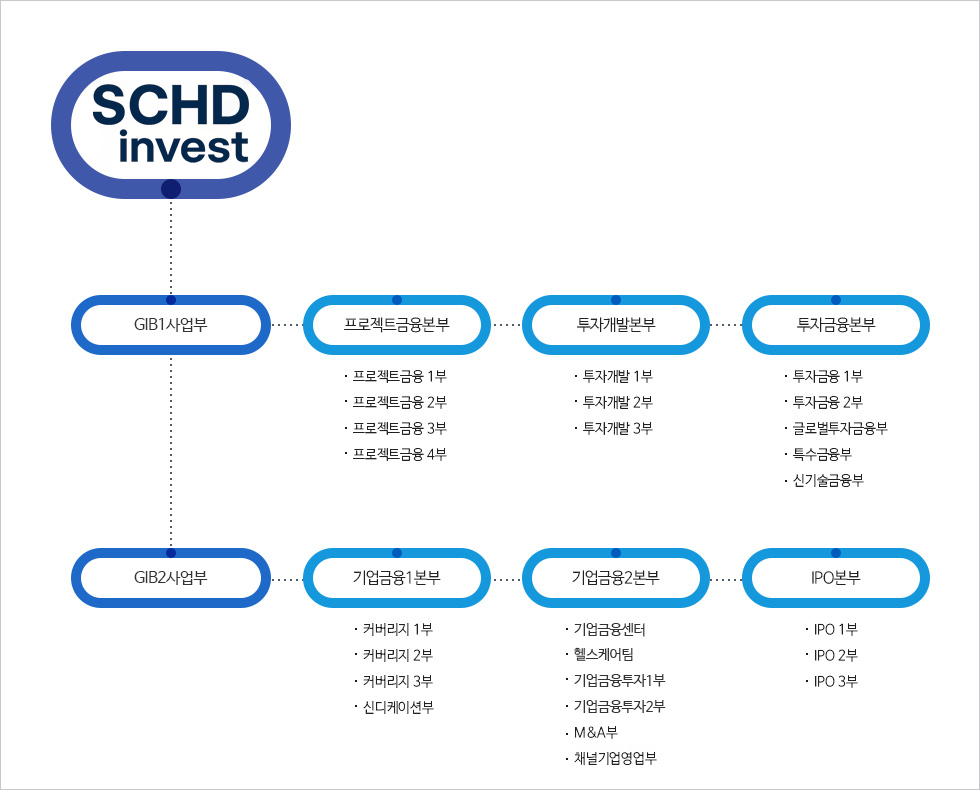 SCHD invest

GIB1사업부

프로젝트금융본부

· 프로젝트금융 1부
· 프로젝트금융 2부
· 프로젝트금융 3부
· 프로젝트금융 4부

투자개발본부

· 투자개발 1부
· 투자개발 2부
· 투자개발 3부

투자금융본부

· 투자금융 1부
· 투자금융 2부
· 글로벌투자금융부
· 특수금융부
· 신기술금융부

GIB2사업부

기업금융1본부

· 커버리지 1부
· 커버리지 2부
· 커버리지 3부
· 신디케이션부

기업금융2본부

· 기업금융센터
· 헬스케어팀
· 기업금융투자1부
· 기업금융투자2부
· M&A부
· 채널기업영업부

IPO본부

· IPO 1부
· IPO 2부
· IPO 3부